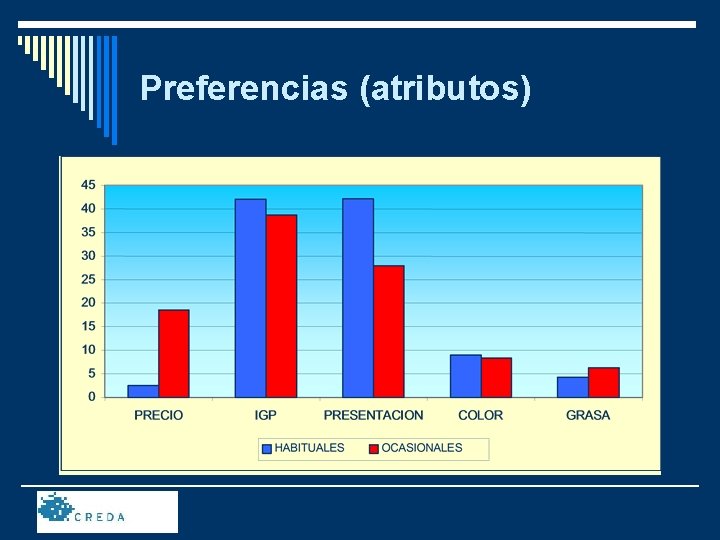 Preferencias (atributos)

45
40
35
30
25
20
15
10
5
0

PRECIO
IGP
PRESENTACION
COLOR
GRASA

HABITUALES
OCASIONALES

CREDA